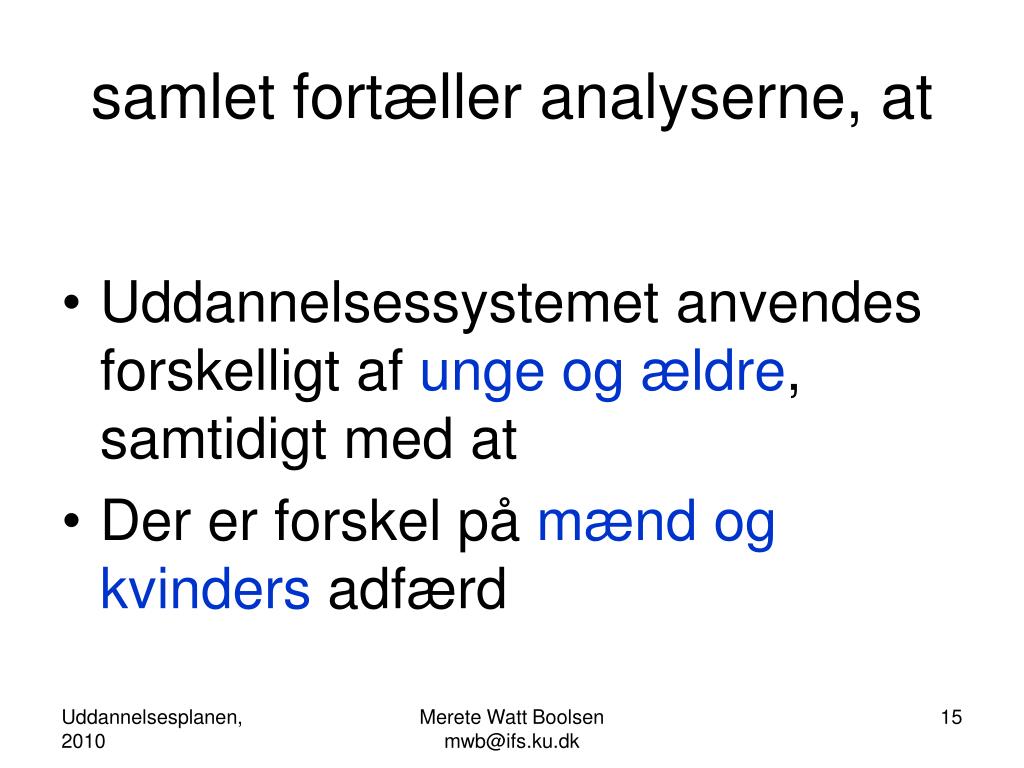 samlet fortæller analyserne, at

• Uddannelsessystemet anvendes forskelligt af unge og ældre, samtidigt med at
• Der er forskel på mænd og kvinders adfærd

Uddannelsesplanen, 2010

Merete Watt Boolsen mwb@ifs.ku.dk

15